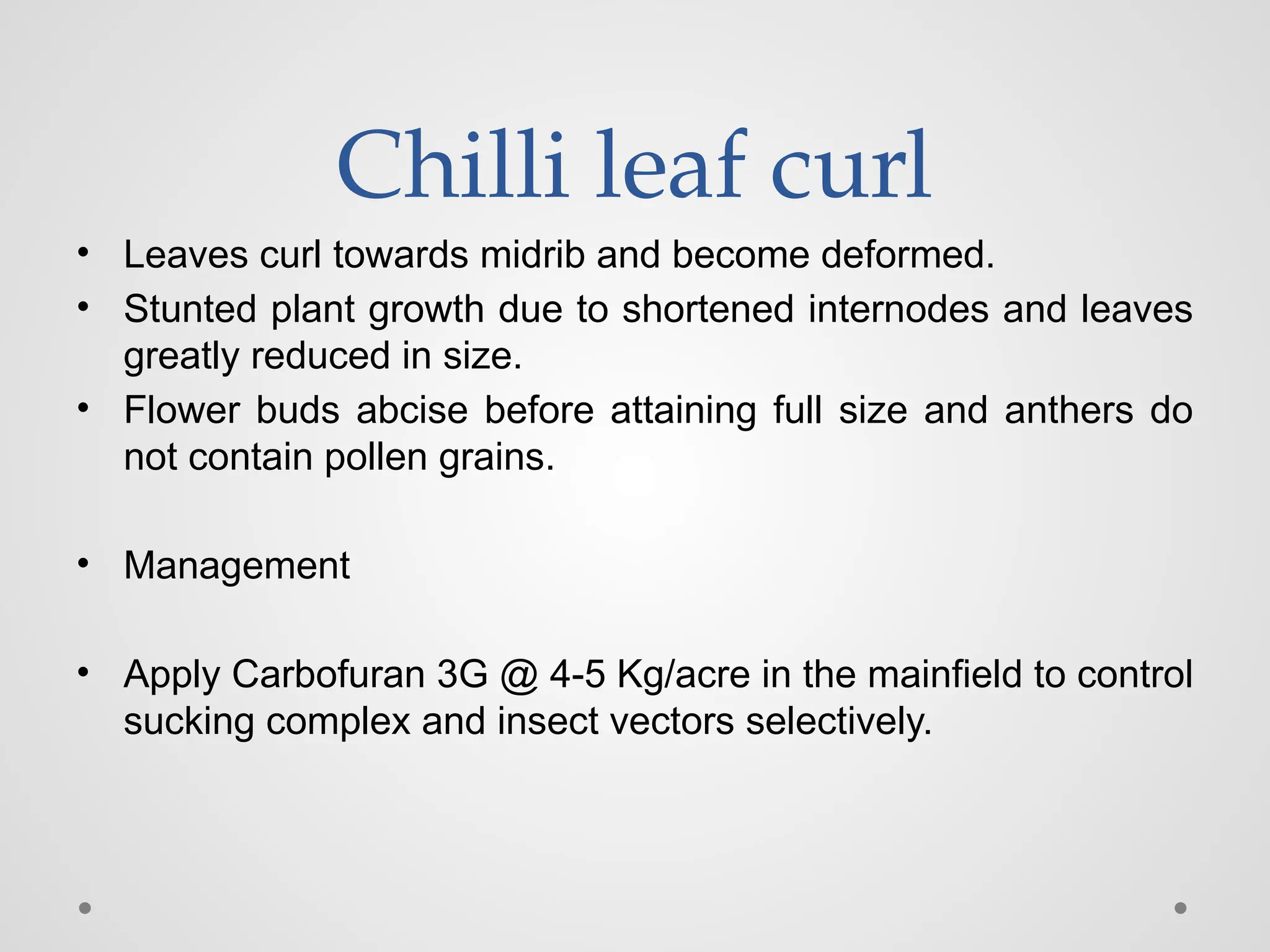 Chilli leaf curl

• Leaves curl towards midrib and become deformed.
• Stunted plant growth due to shortened internodes and leaves greatly reduced in size.
• Flower buds abcise before attaining full size and anthers do not contain pollen grains.

• Management

• Apply Carbofuran 3G @ 4-5 Kg/acre in the mainfield to control sucking complex and insect vectors selectively.